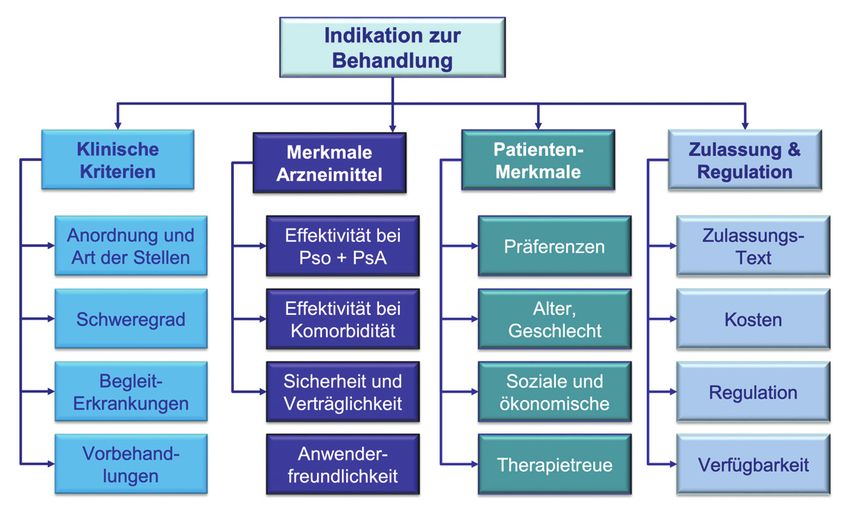 Indikation zur Behandlung

Klinische Kriterien

Anordnung und Art der Stellen

Schweregrad

Begleit-Erkrankungen

Vorbehandlungen

Merkmale Arzneimittel

Effektivität bei Pso + PsA

Effektivität bei Komorbidität

Sicherheit und Verträglichkeit

Anwenderfreundlichkeit

Patienten-Merkmale

Präferenzen

Alter, Geschlecht

Soziale und ökonomische

Therapietreue

Zulassung & Regulation

Zulassungs-Text

Kosten

Regulation

Verfügbarkeit